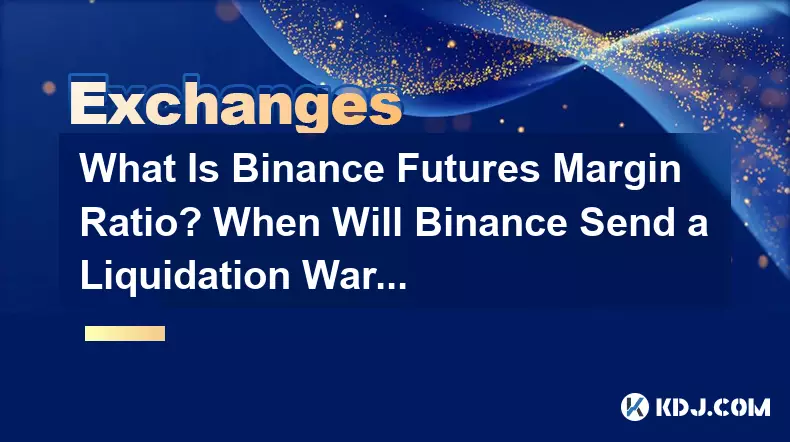 Exchanges

What Is Binance Futures Margin Ratio? When Will Binance Send a Liquidation War...

KDJ.COM